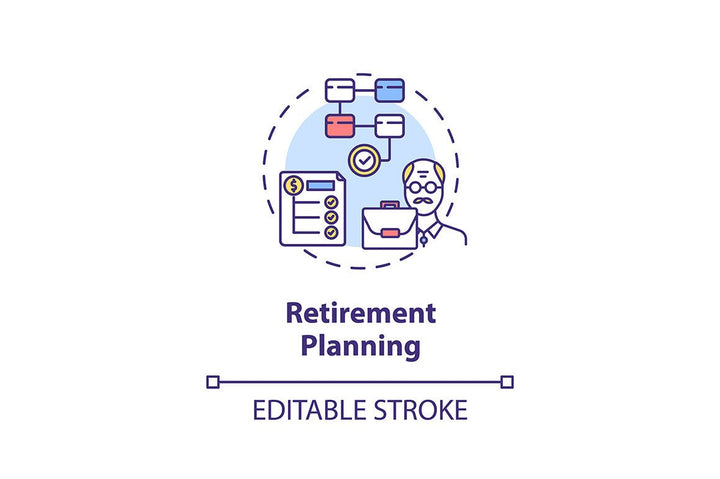 $

Retirement Planning

EDITABLE STROKE